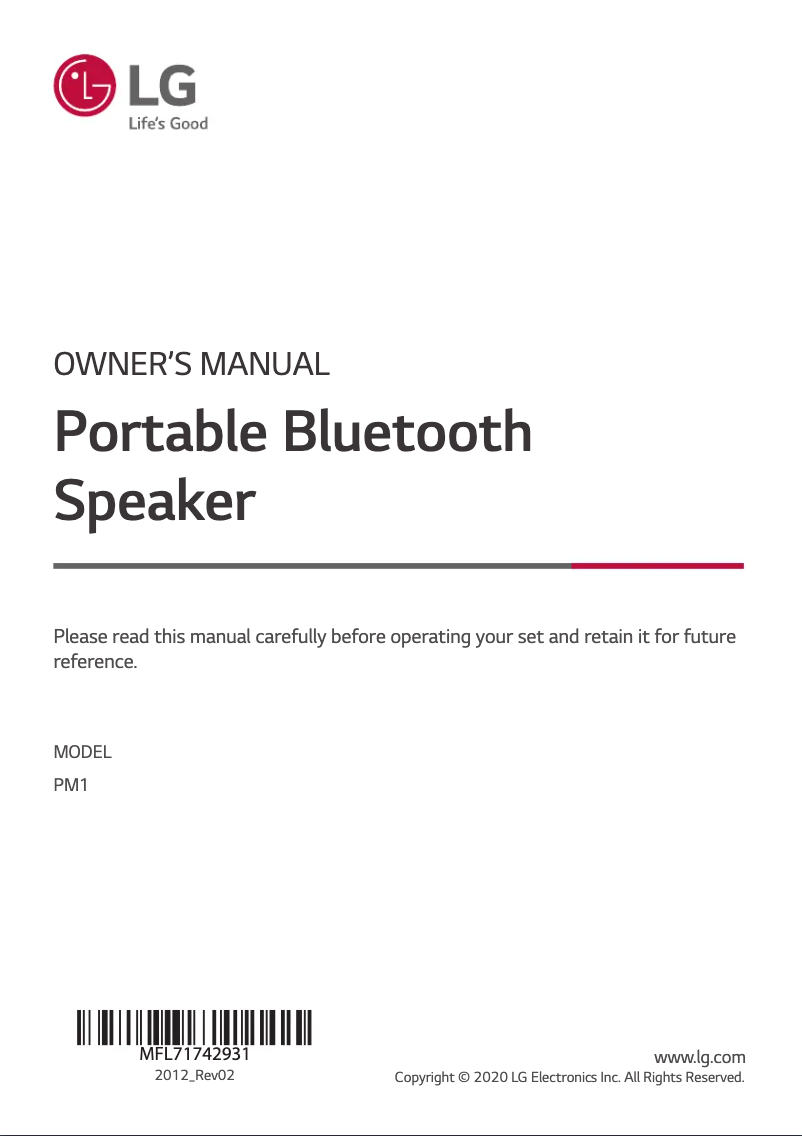 LG
Life's Good

OWNER'S MANUAL

Portable Bluetooth Speaker

Please read this manual carefully before operating your set and retain it for future reference.

MODEL

PM1

MFL71742931
2012_Rev02

www.lg.com
Copyright © 2020 LG Electronics Inc. All Rights Reserved.